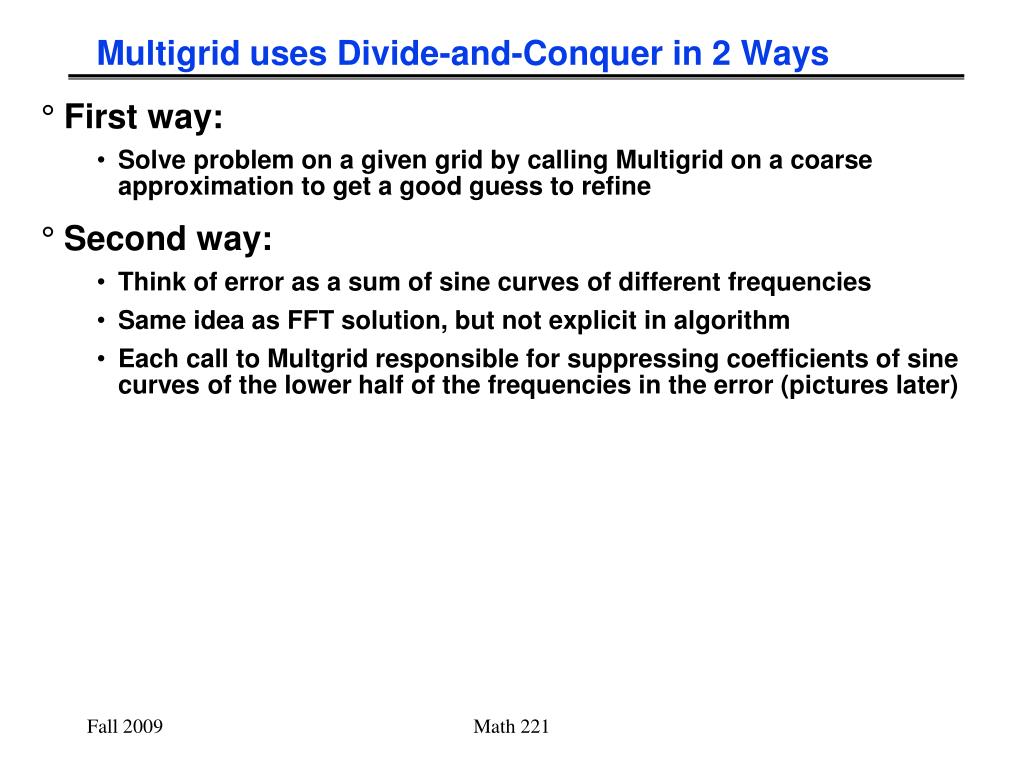 Multigrid uses Divide-and-Conquer in 2 Ways

° First way:

• Solve problem on a given grid by calling Multigrid on a coarse approximation to get a good guess to refine

° Second way:

• Think of error as a sum of sine curves of different frequencies

• Same idea as FFT solution, but not explicit in algorithm

• Each call to Multgrid responsible for suppressing coefficients of sine curves of the lower half of the frequencies in the error (pictures later)

Fall 2009

Math 221